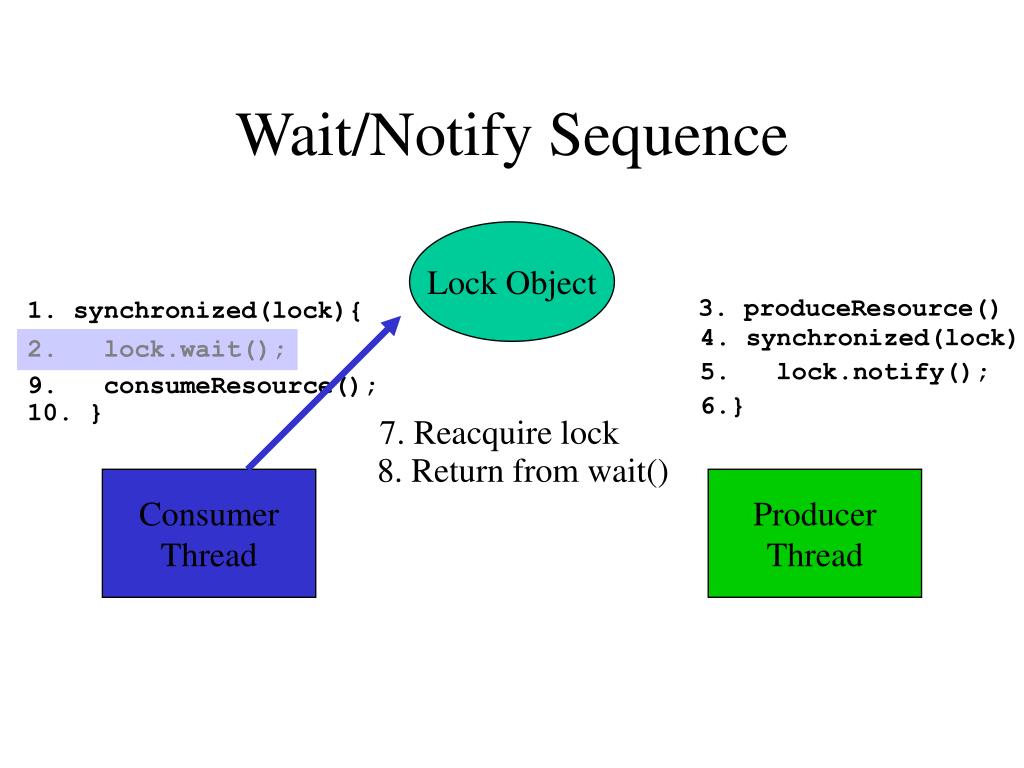 Wait/Notify Sequence

Lock Object

1. synchronized(lock){
2.   lock.wait();
9.   consumeResource();
10. }

3. produceResource()
4. synchronized(lock)
5.   lock.notify();
6.}

7. Reacquire lock
8. Return from wait()

Consumer Thread

Producer Thread